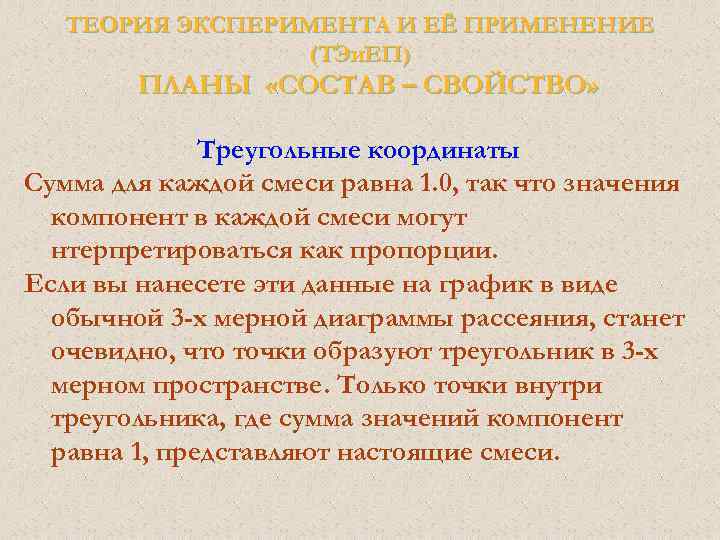 ТЕОРИЯ ЭКСПЕРИМЕНТА И ЕЁ ПРИМЕНЕНИЕ (ТЭиЕП)
ПЛАНЫ «СОСТАВ – СВОЙСТВО»

Треугольные координаты

Сумма для каждой смеси равна 1.0, так что значения компонент в каждой смеси могут нтерпретироваться как пропорции.

Если вы нанесете эти данные на график в виде обычной 3-х мерной диаграммы рассеяния, станет очевидно, что точки образуют треугольник в 3-х мерном пространстве. Только точки внутри треугольника, где сумма значений компонент равна 1, представляют настоящие смеси.